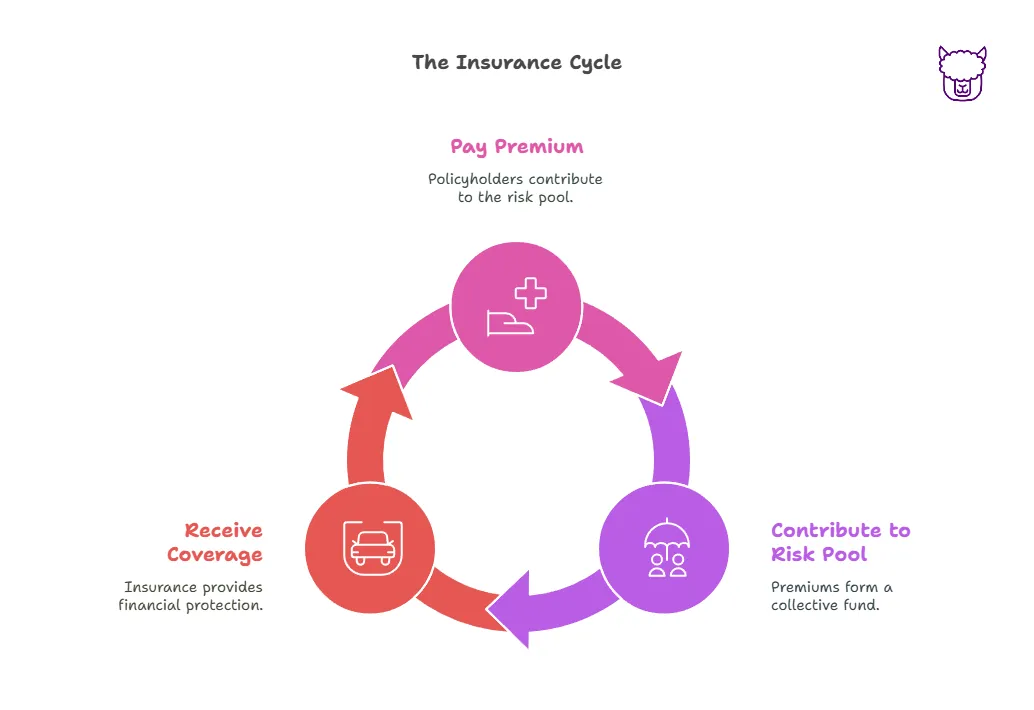 The Insurance Cycle

Pay Premium

Policyholders contribute to the risk pool.

Contribute to Risk Pool

Premiums form a collective fund.

Receive Coverage

Insurance provides financial protection.